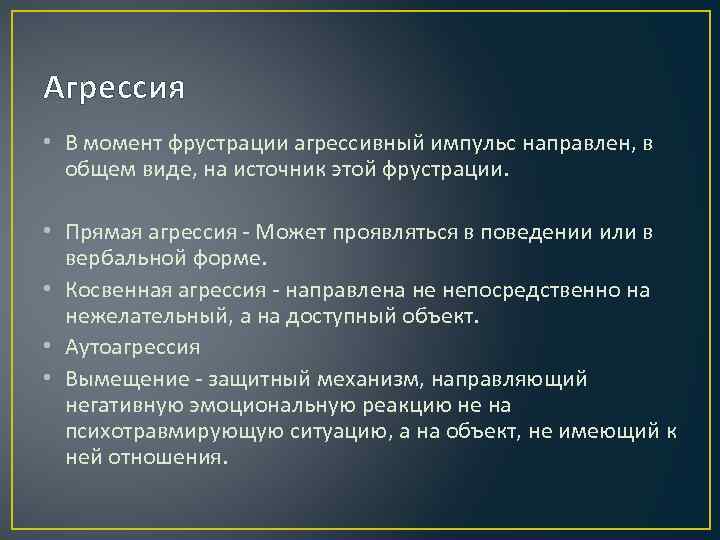 Агрессия

• В момент фрустрации агрессивный импульс направлен, в общем виде, на источник этой фрустрации.

• Прямая агрессия - Может проявляться в поведении или в вербальной форме.
• Косвенная агрессия - направлена не непосредственно на нежелательный, а на доступный объект.
• Аутоагрессия
• Вымещение - защитный механизм, направляющий негативную эмоциональную реакцию не на психотравмирующую ситуацию, а на объект, не имеющий к ней отношения.